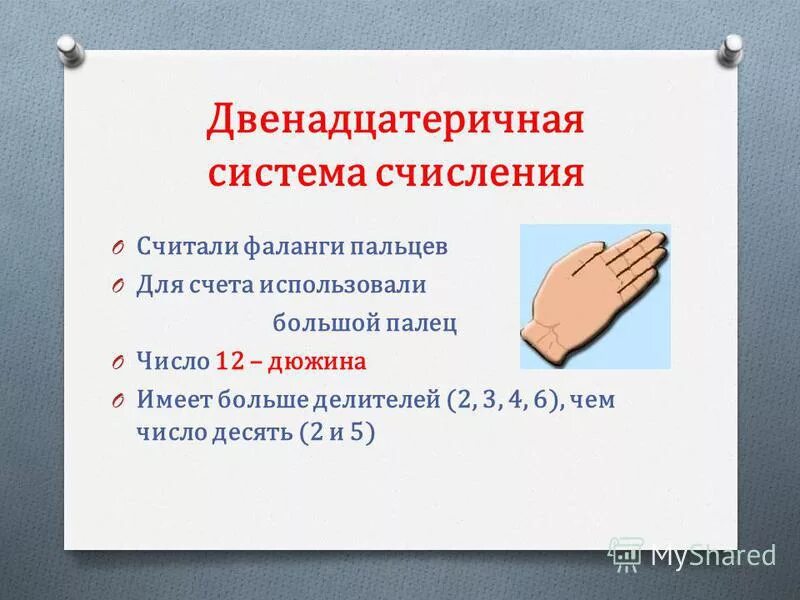 Двенадцатеричная система счисления

O Считали фаланги пальцев
O Для счета использовали большой палец
O Число 12 – дюжина
O Имеет больше делителей (2, 3, 4, 6), чем число десять (2 и 5)

MyShared